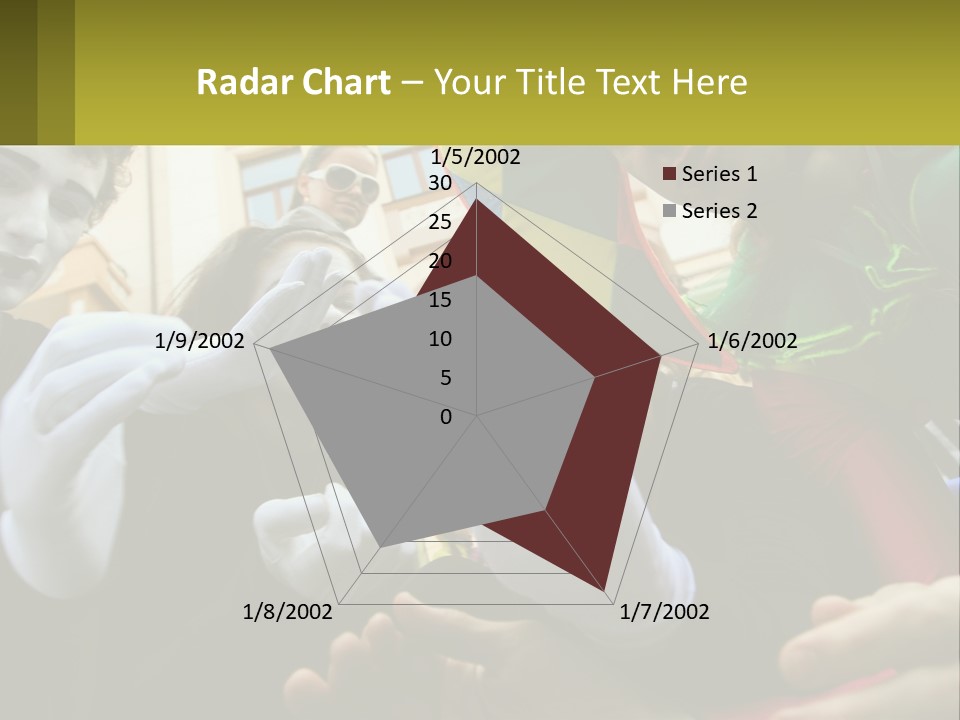 Radar Chart – Your Title Text Here

1/5/2002
30
25
20
15
10
5
0
1/6/2002
1/7/2002
1/8/2002
1/9/2002

Series 1
Series 2